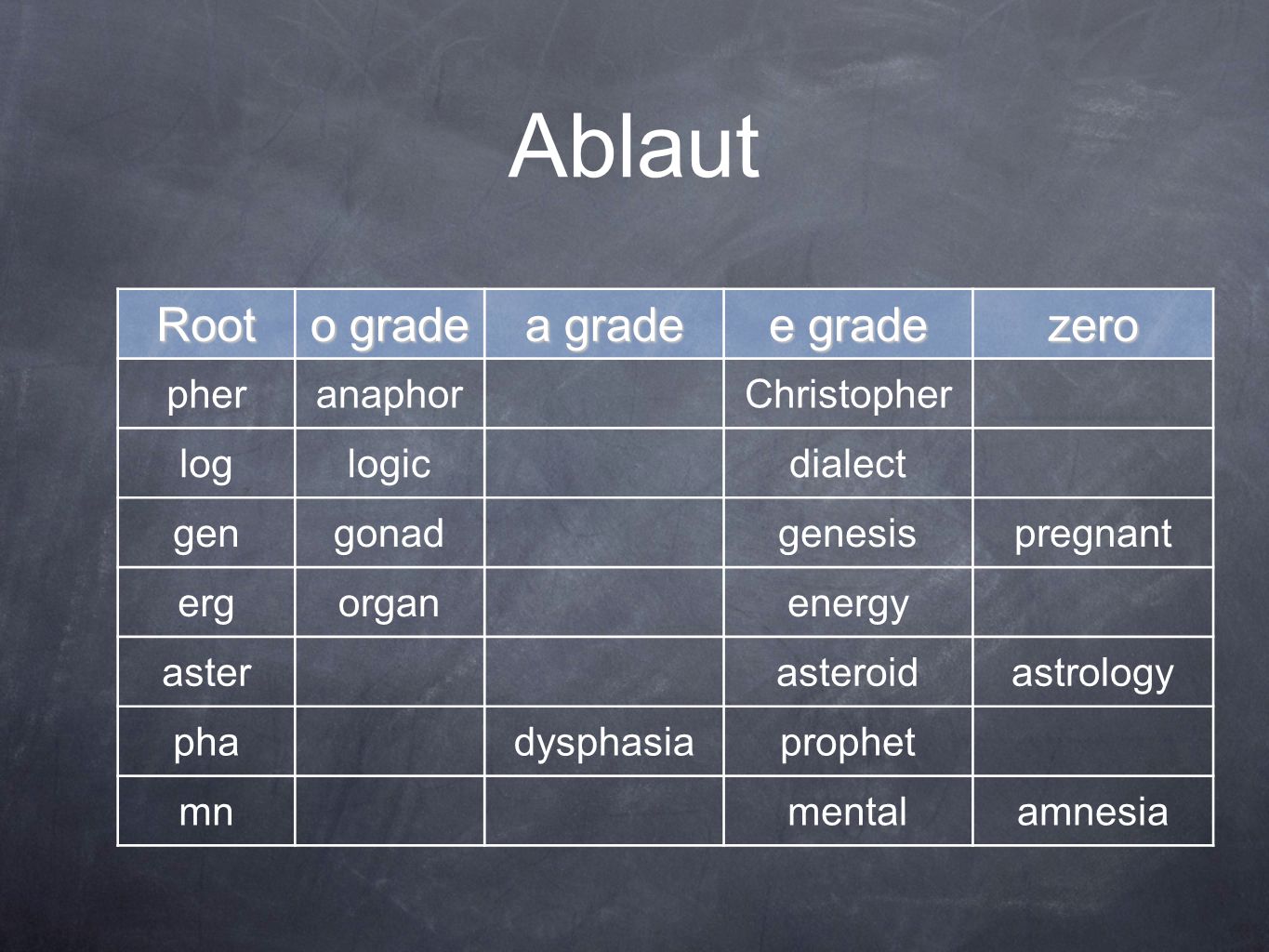 Ablaut

| Root | o grade | a grade | e grade | zero |
|---|---|---|---|---|
| pher | anaphor | | Christopher | |
| log | logic | | dialect | |
| gen | gonad | | genesis | pregnant |
| erg | organ | | energy | |
| aster | | | asteroid | astrology |
| pha | | dysphasia | prophet | |
| mn | | | mental | amnesia |